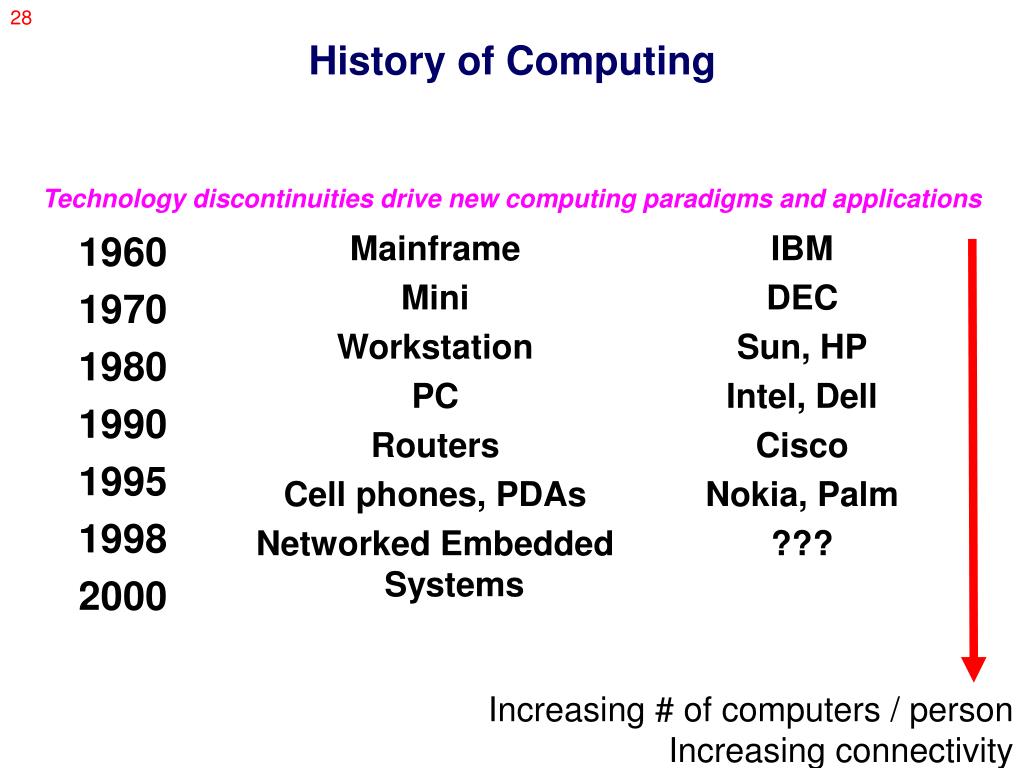 28

History of Computing

Technology discontinuities drive new computing paradigms and applications

1960
1970
1980
1990
1995
1998
2000

Mainframe
Mini
Workstation
PC
Routers
Cell phones, PDAs
Networked Embedded Systems

IBM
DEC
Sun, HP
Intel, Dell
Cisco
Nokia, Palm
???

Increasing # of computers / person
Increasing connectivity